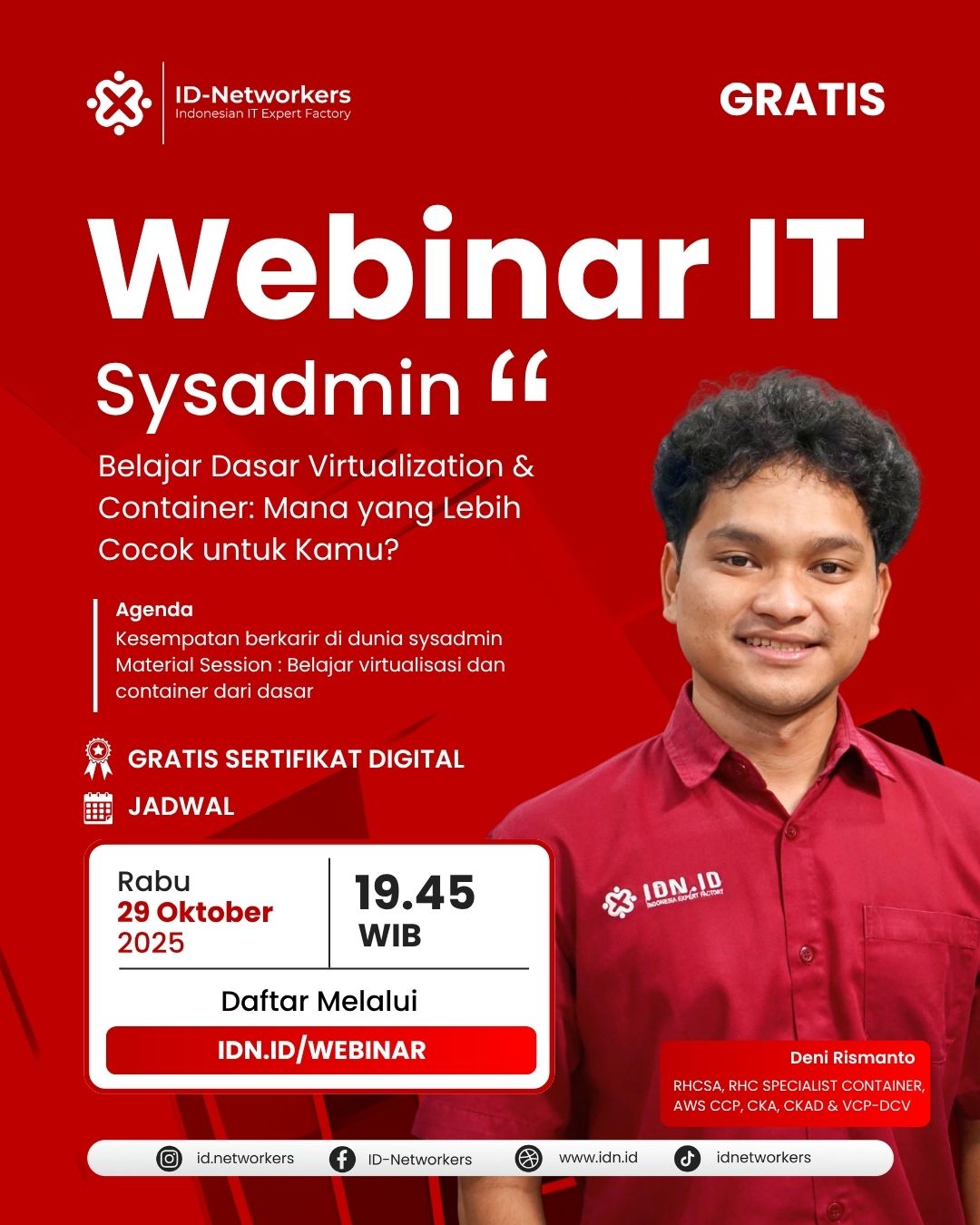 ID-Networkers
Indonesian IT Expert Factory

GRATIS

Webinar IT
Sysadmin “

Belajar Dasar Virtualization & Container: Mana yang Lebih Cocok untuk Kamu?

Agenda
Kesempatan berkarir di dunia sysadmin
Material Session : Belajar virtualisasi dan container dari dasar

GRATIS SERTIFIKAT DIGITAL

JADWAL

Rabu
29 Oktober
2025

19.45
WIB

Daftar Melalui
IDN.ID/WEBINAR

IDN.ID
INDONESIA EXPERT FACTORY

Deni Rismanto
RHCSA, RHC SPECIALIST CONTAINER, AWS CCP, CKA, CKAD & VCP-DCV

id.networkers
ID-Networkers
www.idn.id
idnetworkers